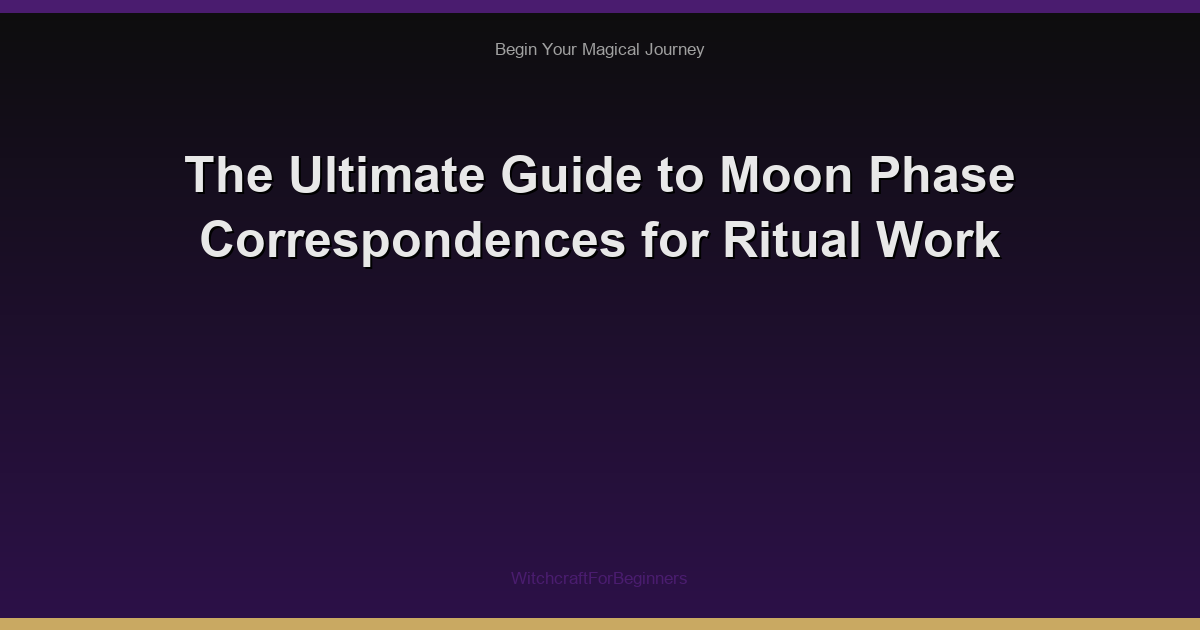 Begin Your Magical Journey

The Ultimate Guide to Moon Phase Correspondences for Ritual Work

WitchcraftForBeginners